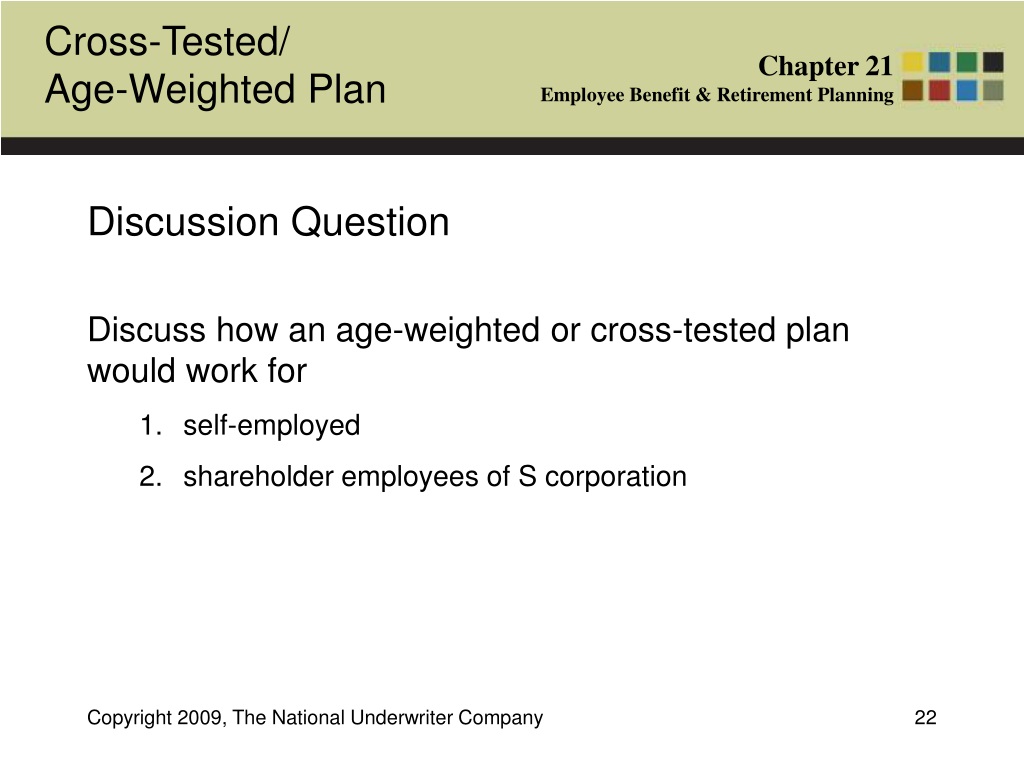 Cross-Tested/
Age-Weighted Plan

Chapter 21
Employee Benefit & Retirement Planning

Discussion Question

Discuss how an age-weighted or cross-tested plan would work for

1. self-employed
2. shareholder employees of S corporation

Copyright 2009, The National Underwriter Company

22